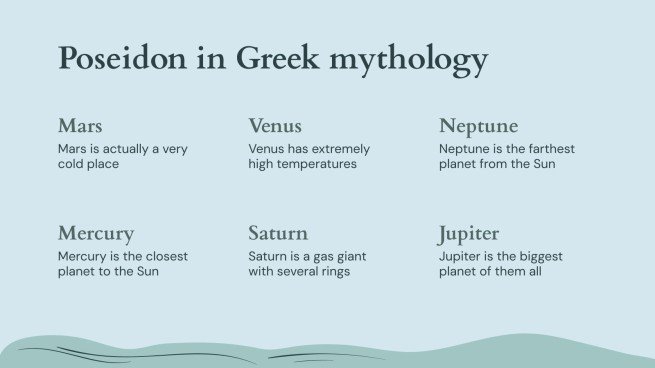 Poseidon in Greek mythology

Mars
Mars is actually a very cold place

Venus
Venus has extremely high temperatures

Neptune
Neptune is the farthest planet from the Sun

Mercury
Mercury is the closest planet to the Sun

Saturn
Saturn is a gas giant with several rings

Jupiter
Jupiter is the biggest planet of them all